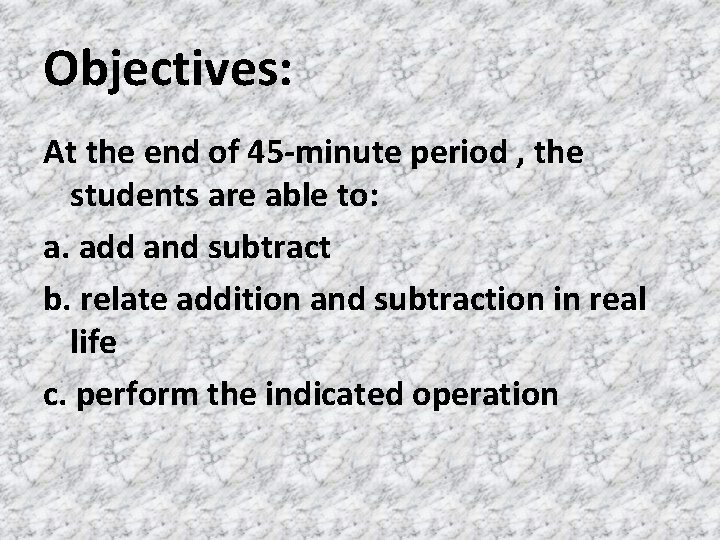 Objectives:

At the end of 45-minute period , the students are able to:

a. add and subtract

b. relate addition and subtraction in real life

c. perform the indicated operation